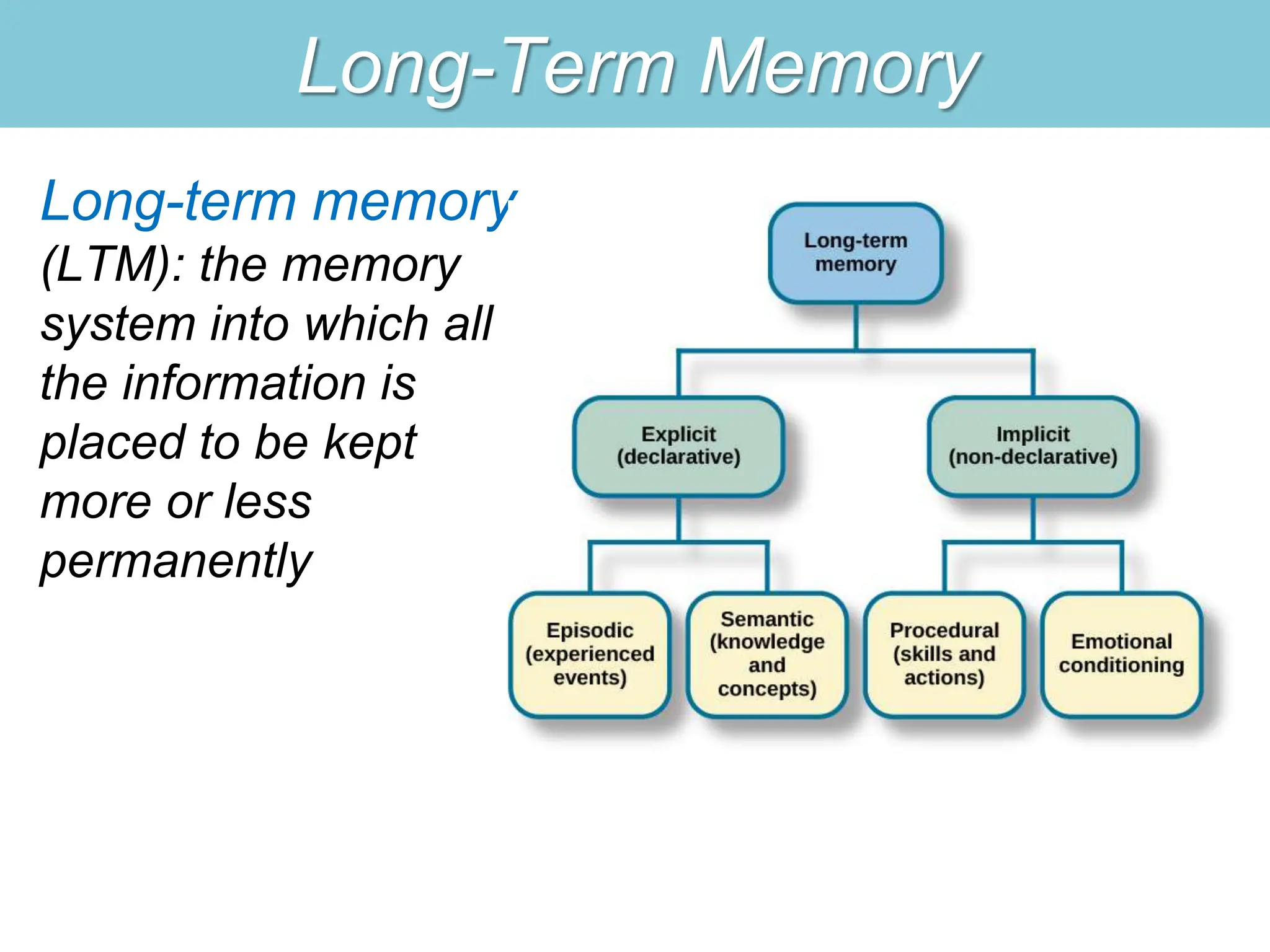 Long-Term Memory

Long-term memory (LTM): the memory system into which all the information is placed to be kept more or less permanently

Long-term memory

Explicit (declarative)

Implicit (non-declarative)

Episodic (experienced events)

Semantic (knowledge and concepts)

Procedural (skills and actions)

Emotional conditioning